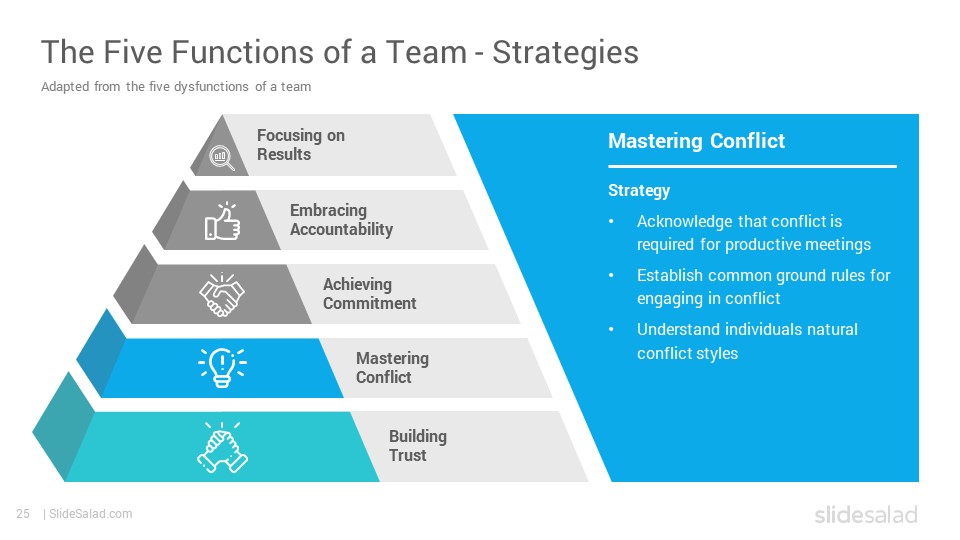 The Five Functions of a Team - Strategies

Adapted from the five dysfunctions of a team

Focusing on Results

Embracing Accountability

Achieving Commitment

Mastering Conflict

Building Trust

Mastering Conflict

Strategy

• Acknowledge that conflict is required for productive meetings

• Establish common ground rules for engaging in conflict

• Understand individuals natural conflict styles

25 | SlideSalad.com

slidesalad